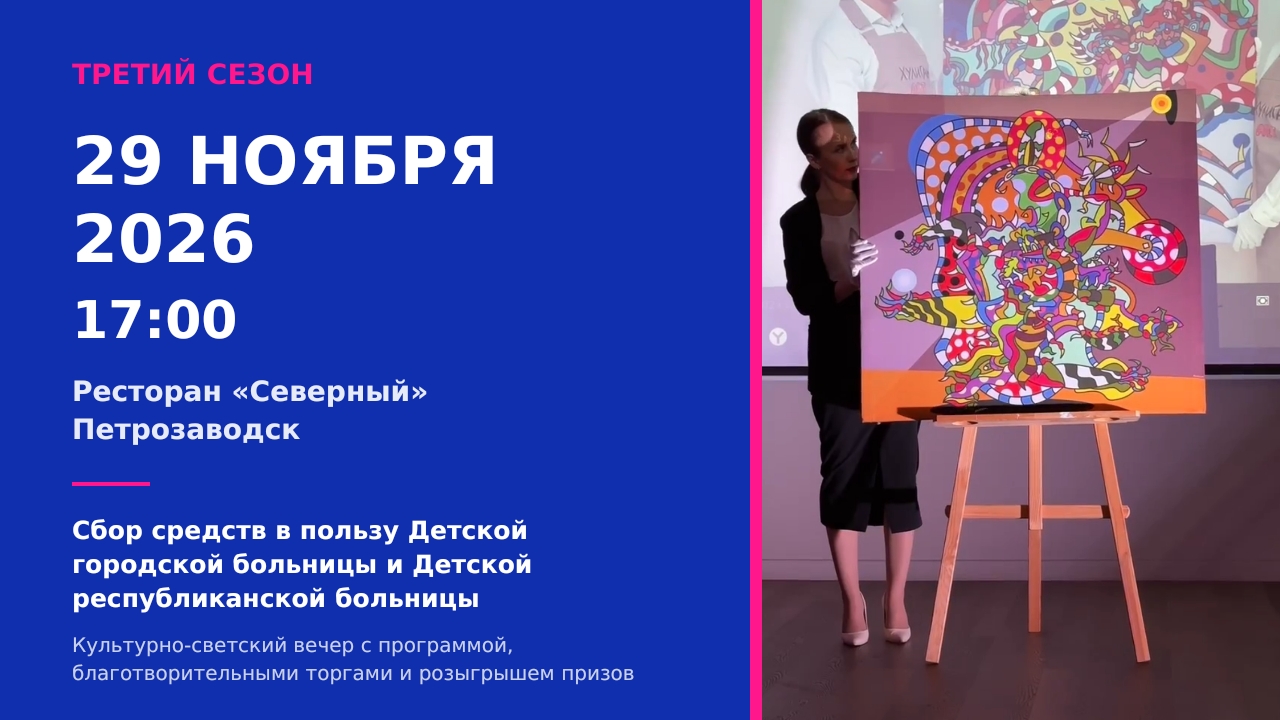 ТРЕТИЙ СЕЗОН

29 НОЯБРЯ 2026

17:00

Ресторан «Северный»
Петрозаводск

Сбор средств в пользу Детской городской больницы и Детской республиканской больницы

Культурно-светский вечер с программой, благотворительными торгами и розыгрышем призов